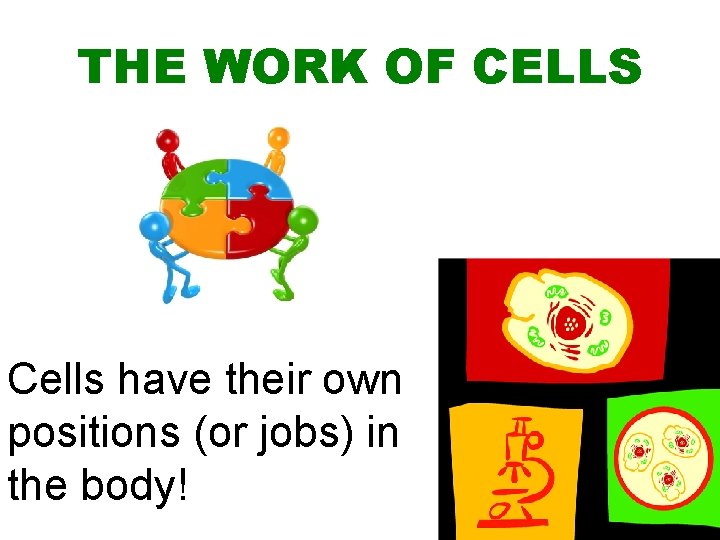 THE WORK OF CELLS

Cells have their own positions (or jobs) in the body!